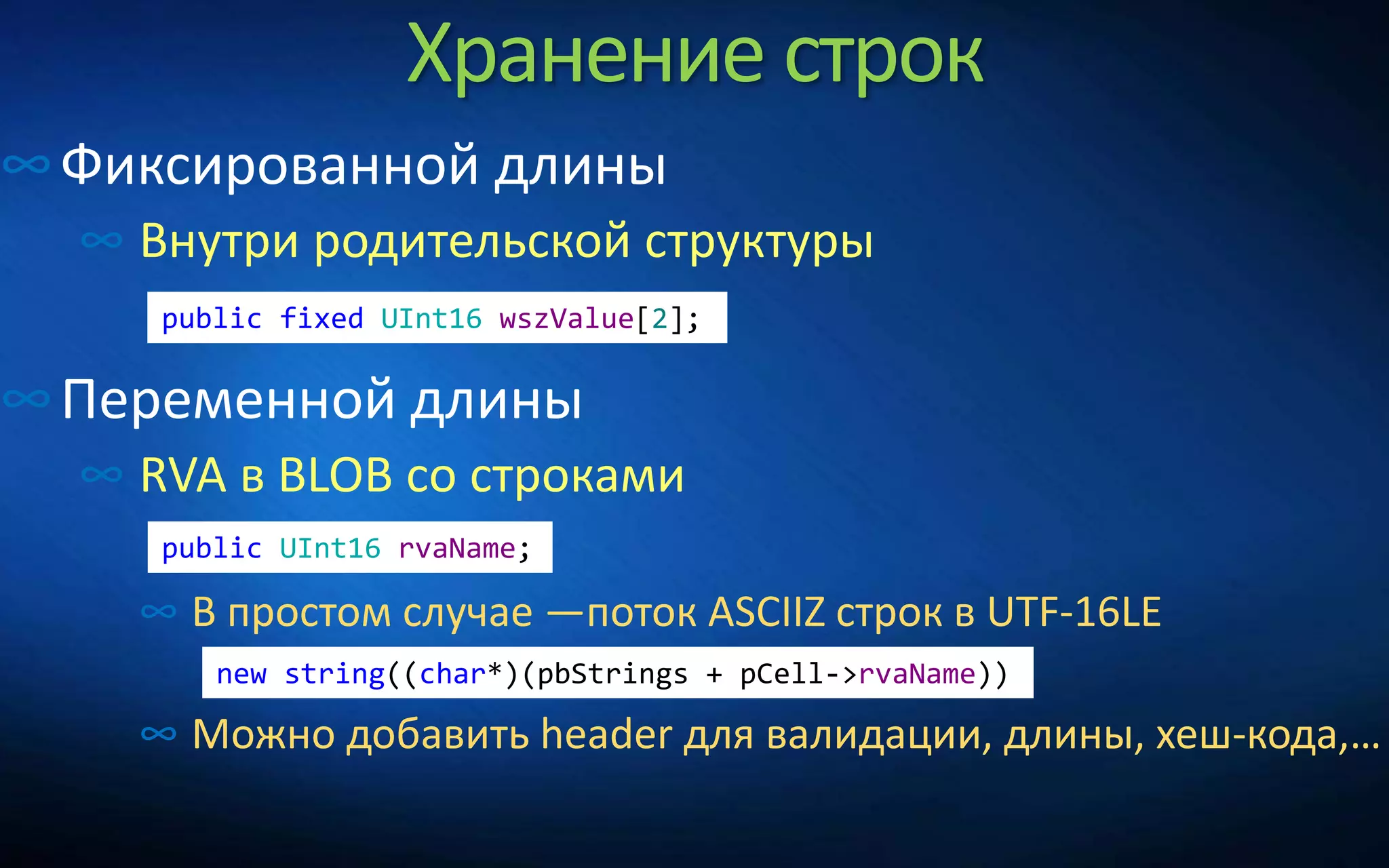 Хранение строк

Фиксированной длины

Внутри родительской структуры

public fixed UInt16 wszValue[2];

Переменной длины

RVA в BLOB со строками

public UInt16 rvaName;

В простом случае —поток ASCIIZ строк в UTF-16LE

new string((char*)(pbStrings + pCell->rvaName))

Можно добавить header для валидации, длины, хеш-кода,…